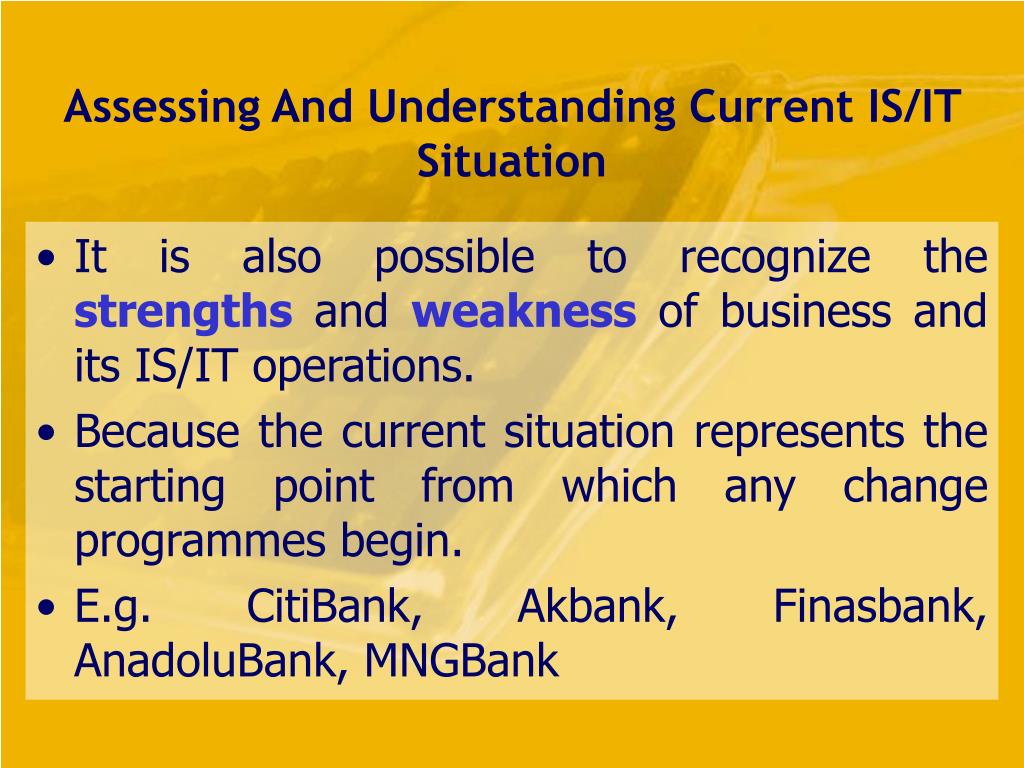 Assessing And Understanding Current IS/IT Situation

• It is also possible to recognize the strengths and weakness of business and its IS/IT operations.
• Because the current situation represents the starting point from which any change programmes begin.
• E.g. CitiBank, Akbank, Finasbank, AnadoluBank, MNGBank